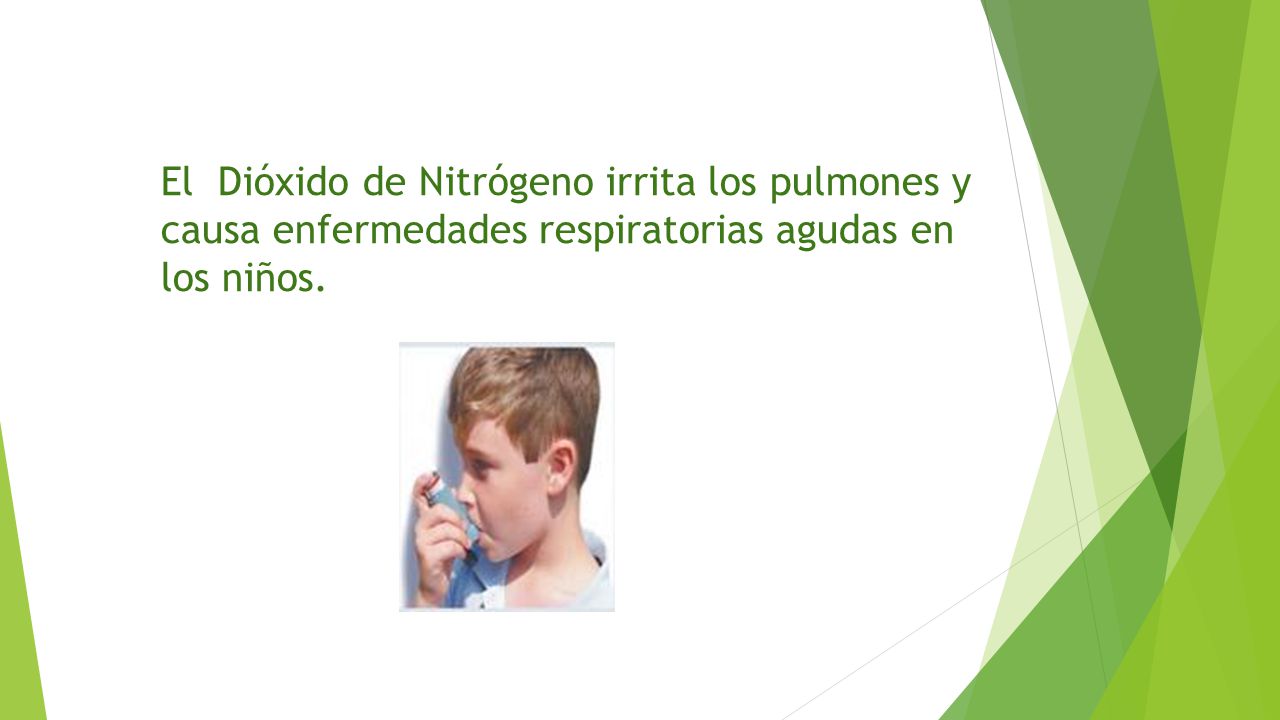 El  Dióxido de Nitrógeno irrita los pulmones y causa enfermedades respiratorias agudas en los niños.